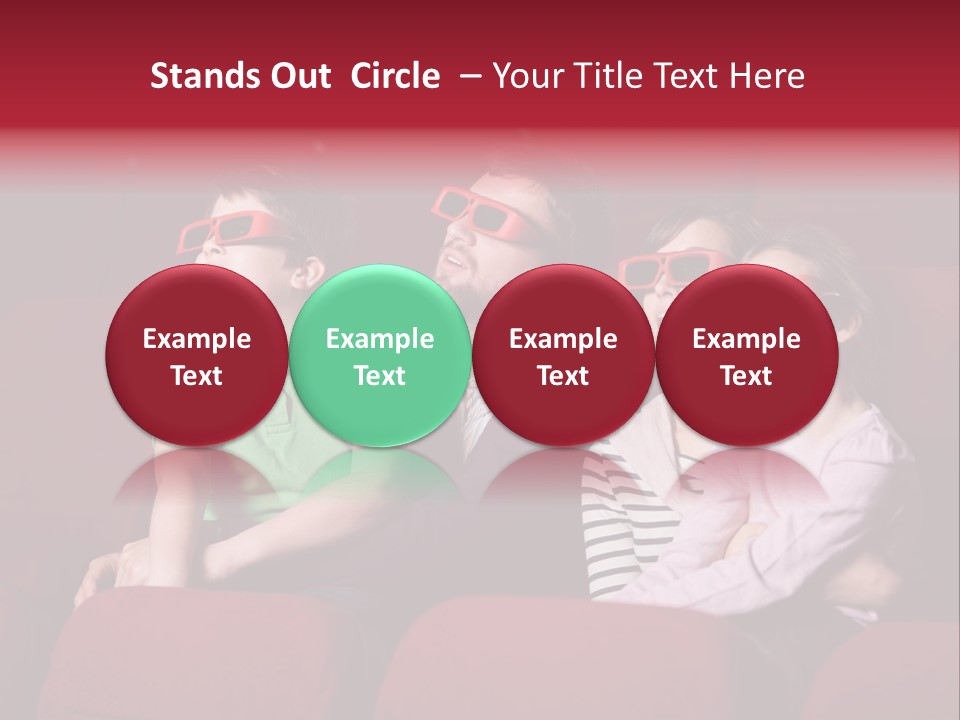 Stands Out Circle – Your Title Text Here

Example Text

Example Text

Example Text

Example Text